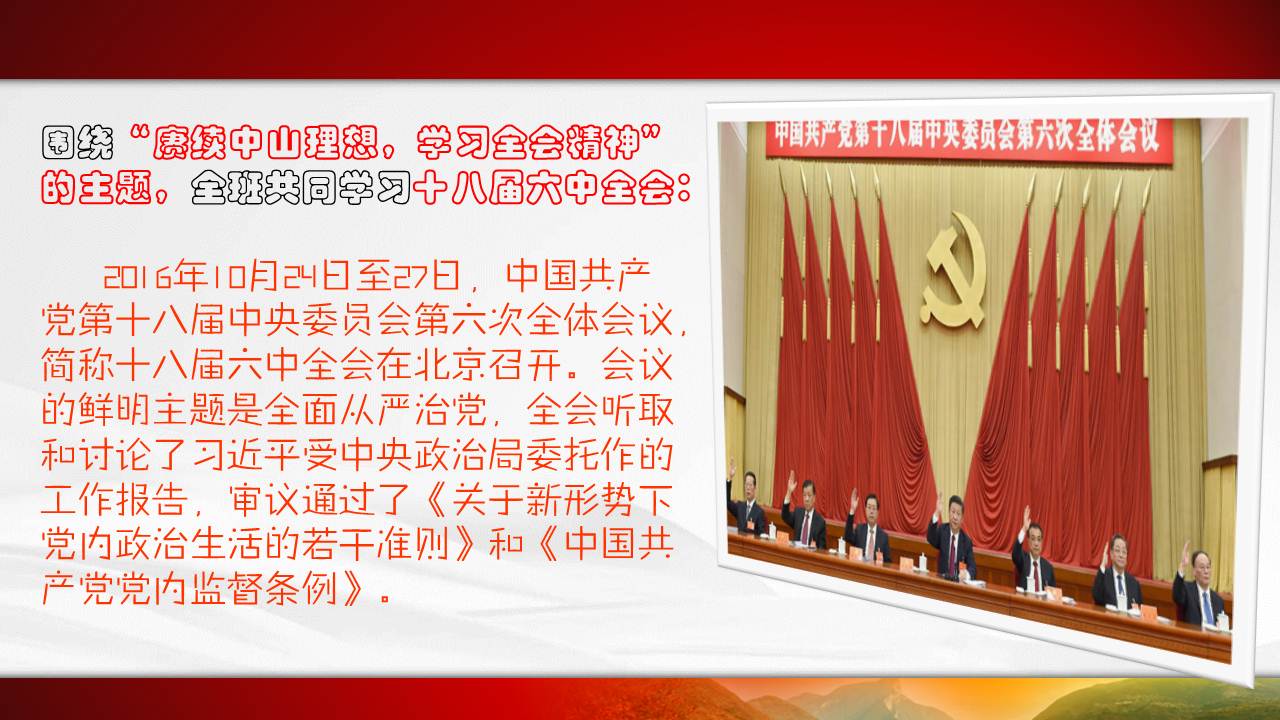 围绕“赓续中山理想，学习全会精神”的主题，全班共同学习十八届六中全会：

2016年10月24日至27日，中国共产党第十八届中央委员会第六次全体会议，简称十八届六中全会在北京召开。会议的鲜明主题是全面从严治党，全会听取和讨论了习近平受中央政治局委托作的工作报告，审议通过了《关于新形势下党内政治生活的若干准则》和《中国共产党党内监督条例》。

中国共产党第十八届中央委员会第六次全体会议